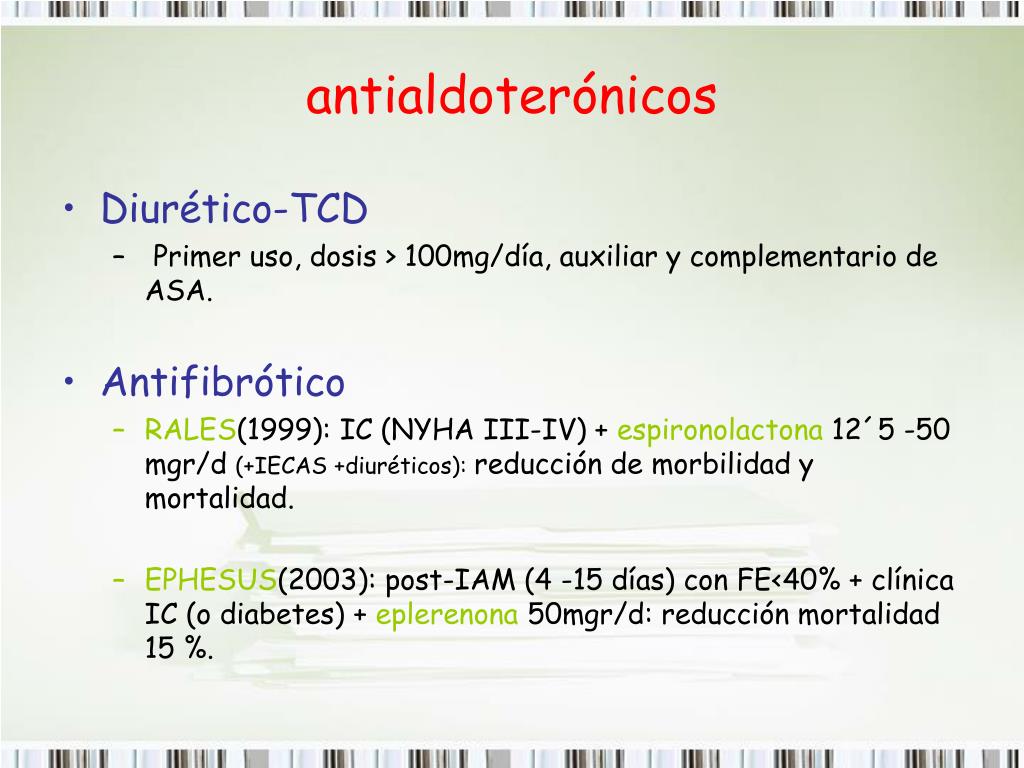 antialdoterónicos

• Diurético-TCD
– Primer uso, dosis > 100mg/día, auxiliar y complementario de ASA.

• Antifibrótico
– RALES(1999): IC (NYHA III-IV) + espironolactona 12´5 -50 mgr/d (+IECAS +diuréticos): reducción de morbilidad y mortalidad.

– EPHESUS(2003): post-IAM (4 -15 días) con FE<40% + clínica IC (o diabetes) + eplerenona 50mgr/d: reducción mortalidad 15 %.